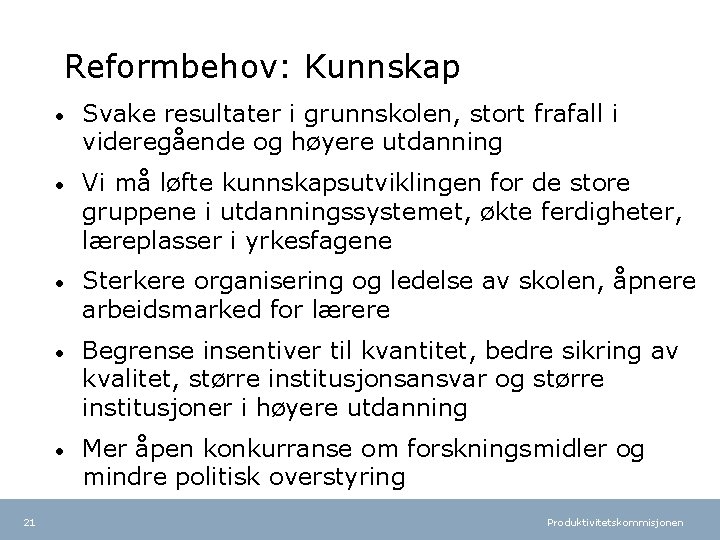 Reformbehov: Kunnskap

• Svake resultater i grunnskolen, stort frafall i videregående og høyere utdanning

• Vi må løfte kunnskapsutviklingen for de store gruppene i utdanningssystemet, økte ferdigheter, læreplasser i yrkesfagene

• Sterkere organisering og ledelse av skolen, åpnere arbeidsmarked for lærere

• Begrense insentiver til kvantitet, bedre sikring av kvalitet, større institusjonsansvar og større institusjoner i høyere utdanning

• Mer åpen konkurranse om forskningsmidler og mindre politisk overstyring

21

Produktivitetskommisjonen